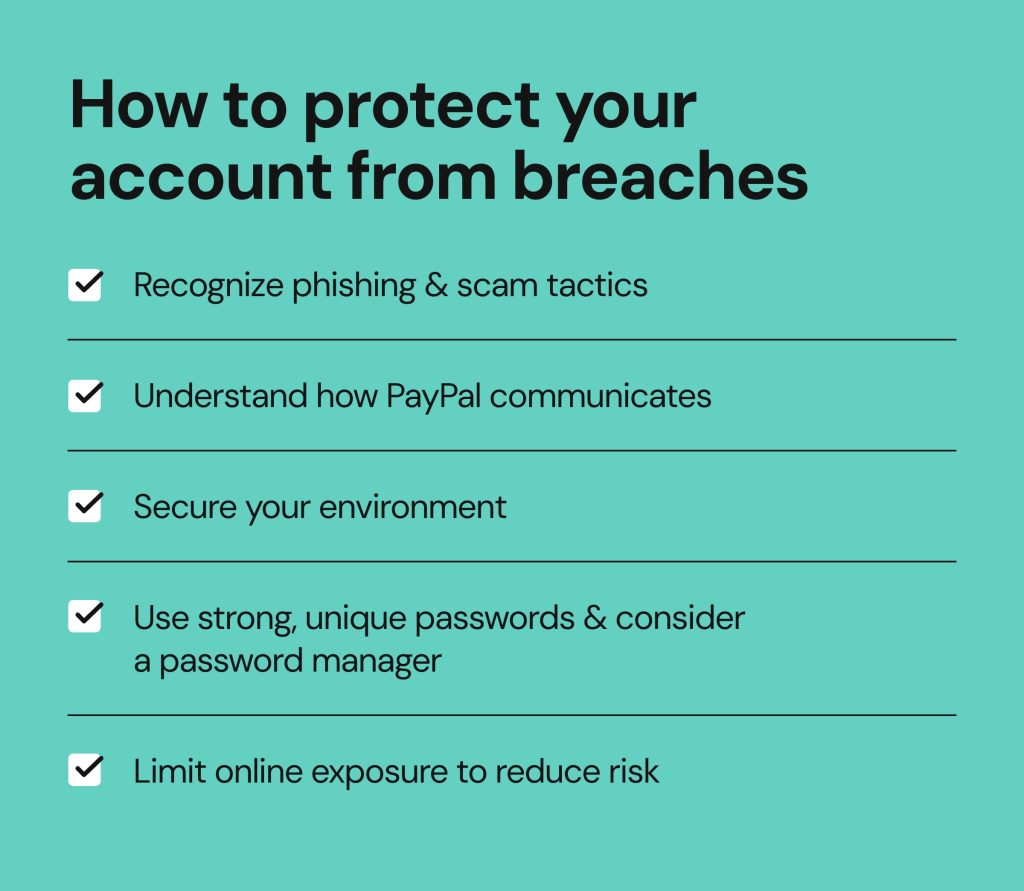 How to protect your account from breaches

Recognize phishing & scam tactics

Understand how PayPal communicates

Secure your environment

Use strong, unique passwords & consider a password manager

Limit online exposure to reduce risk